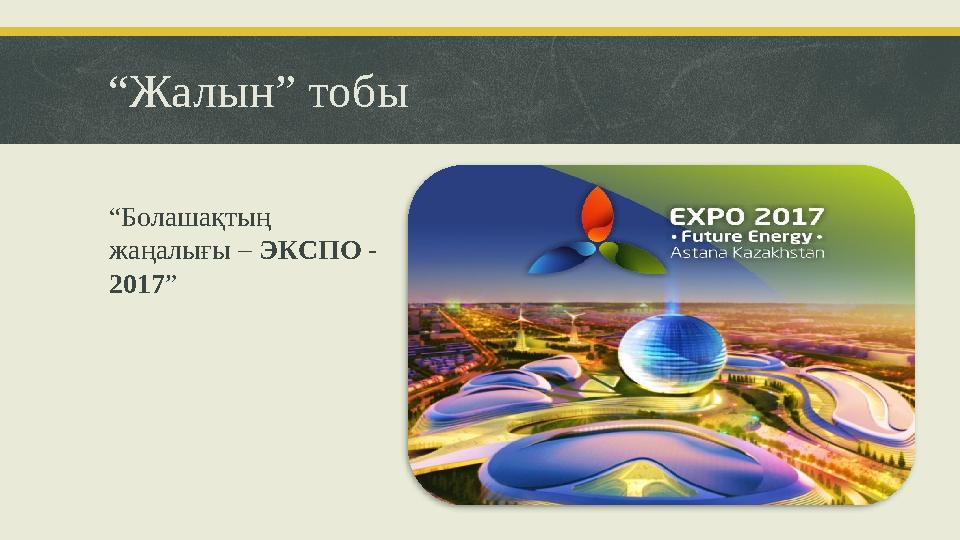 “Жалын” тобы

“Болашақтың жаңалығы – ЭКСПО - 2017”

EXPO 2017
• Future Energy •
Astana Kazakhstan